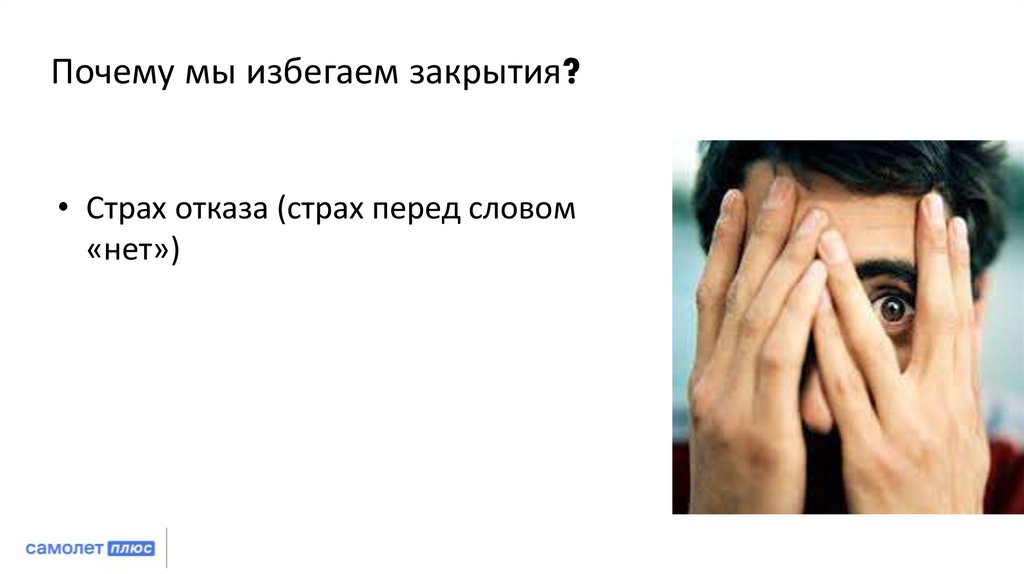 Почему мы избегаем закрытия?

• Страх отказа (страх перед словом «нет»)

самолет плюс